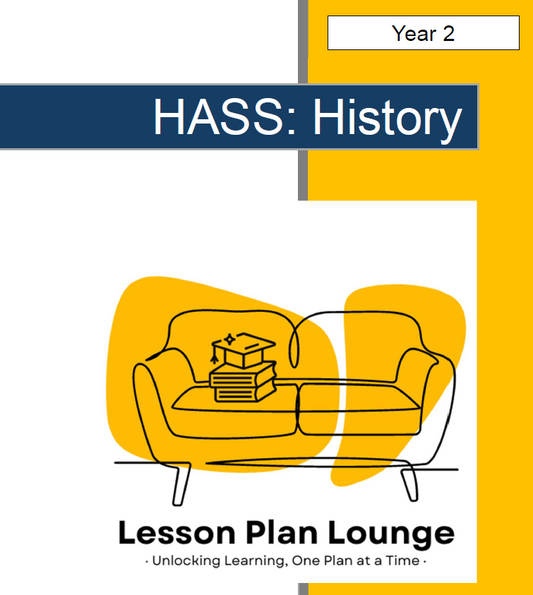 Year 2

HASS: History

Lesson Plan Lounge

· Unlocking Learning, One Plan at a Time ·